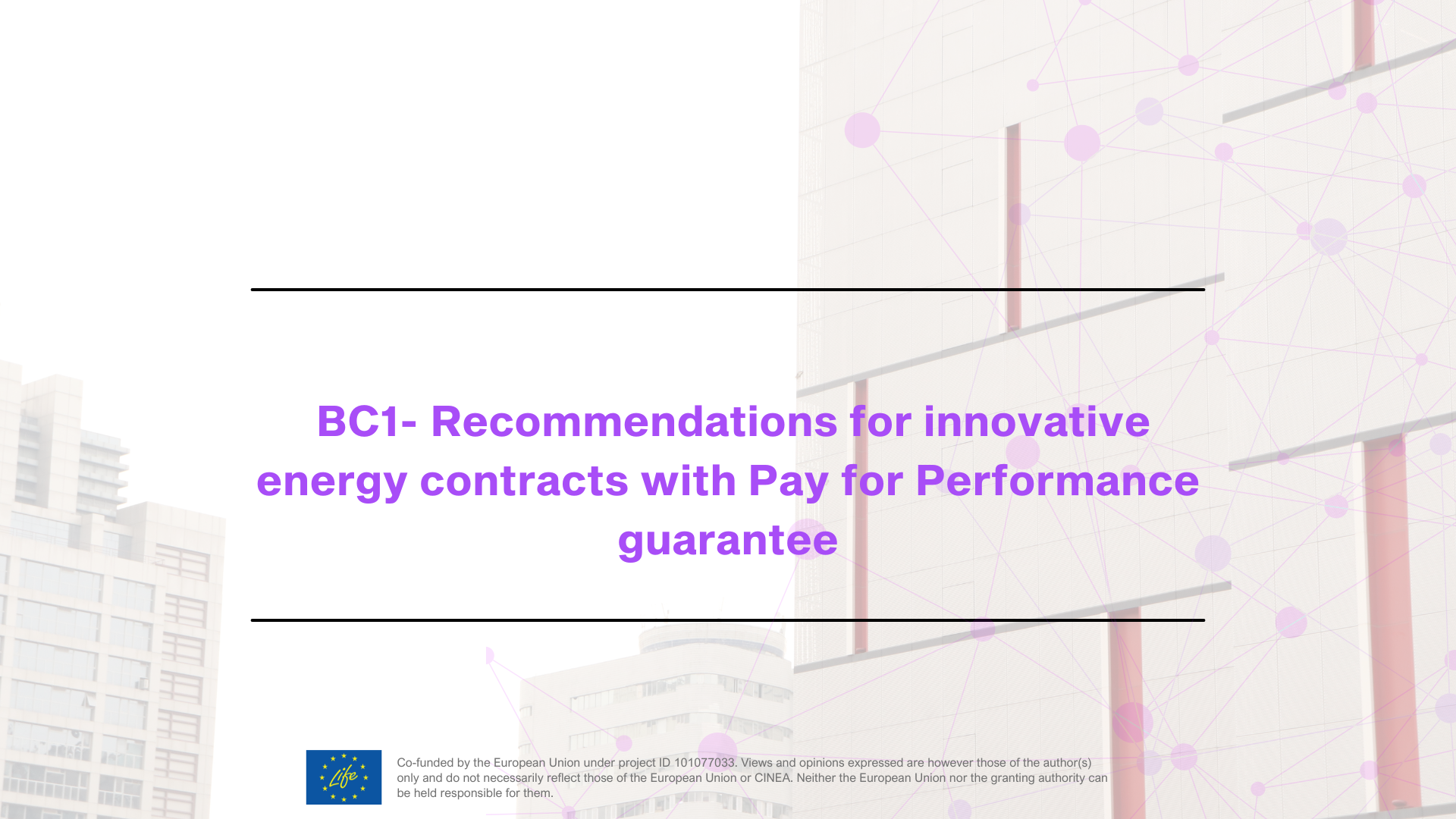 BC1- Recommendations for innovative energy contracts with Pay for Performance guarantee

Life

Co-funded by the European Union under project ID 101077033. Views and opinions expressed are however those of the author(s) only and do not necessarily reflect those of the European Union or CINEA. Neither the European Union nor the granting authority can be held responsible for them.